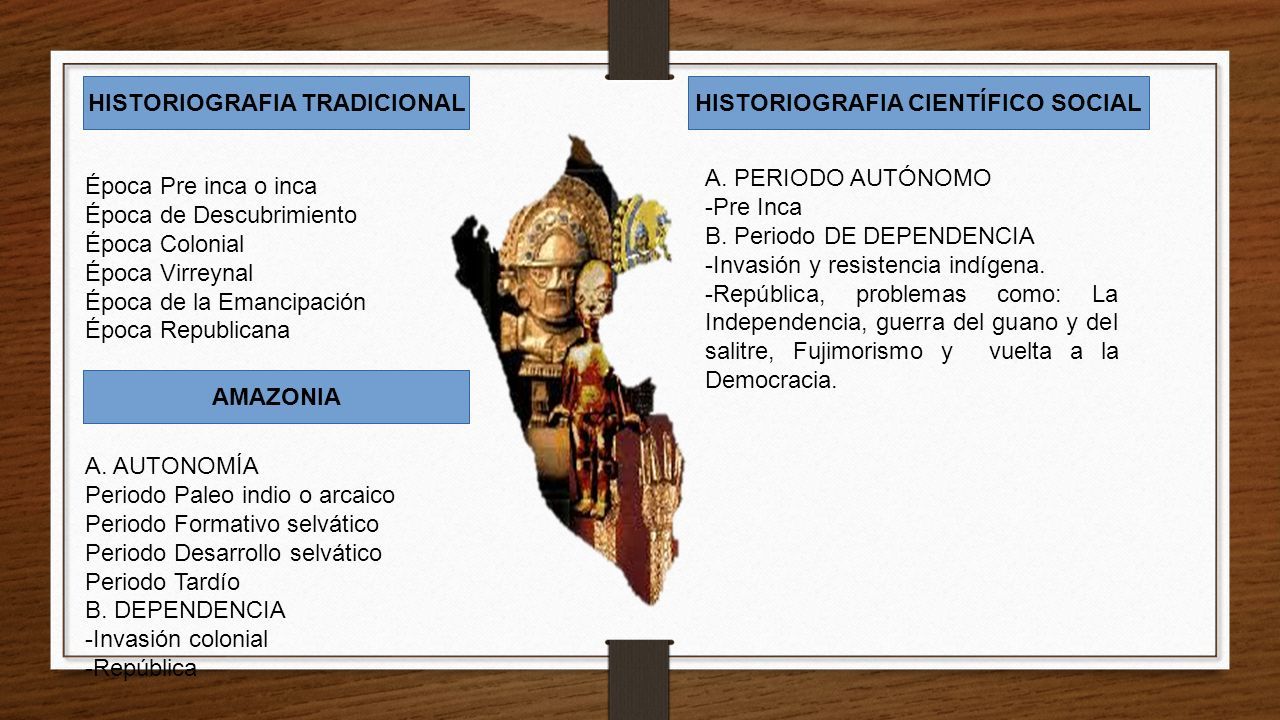 HISTORIOGRAFIA TRADICIONAL

Época Pre inca o inca
Época de Descubrimiento
Época Colonial
Época Virreynal
Época de la Emancipación
Época Republicana

AMAZONIA

A. AUTONOMÍA
Periodo Paleo indio o arcaico
Periodo Formativo selvático
Periodo Desarrollo selvático
Periodo Tardío
B. DEPENDENCIA
-Invasión colonial
-República

HISTORIOGRAFIA CIENTÍFICO SOCIAL

A. PERIODO AUTÓNOMO
-Pre Inca
B. Periodo DE DEPENDENCIA
-Invasión y resistencia indígena.
-República, problemas como: La Independencia, guerra del guano y del salitre, Fujimorismo y vuelta a la Democracia.